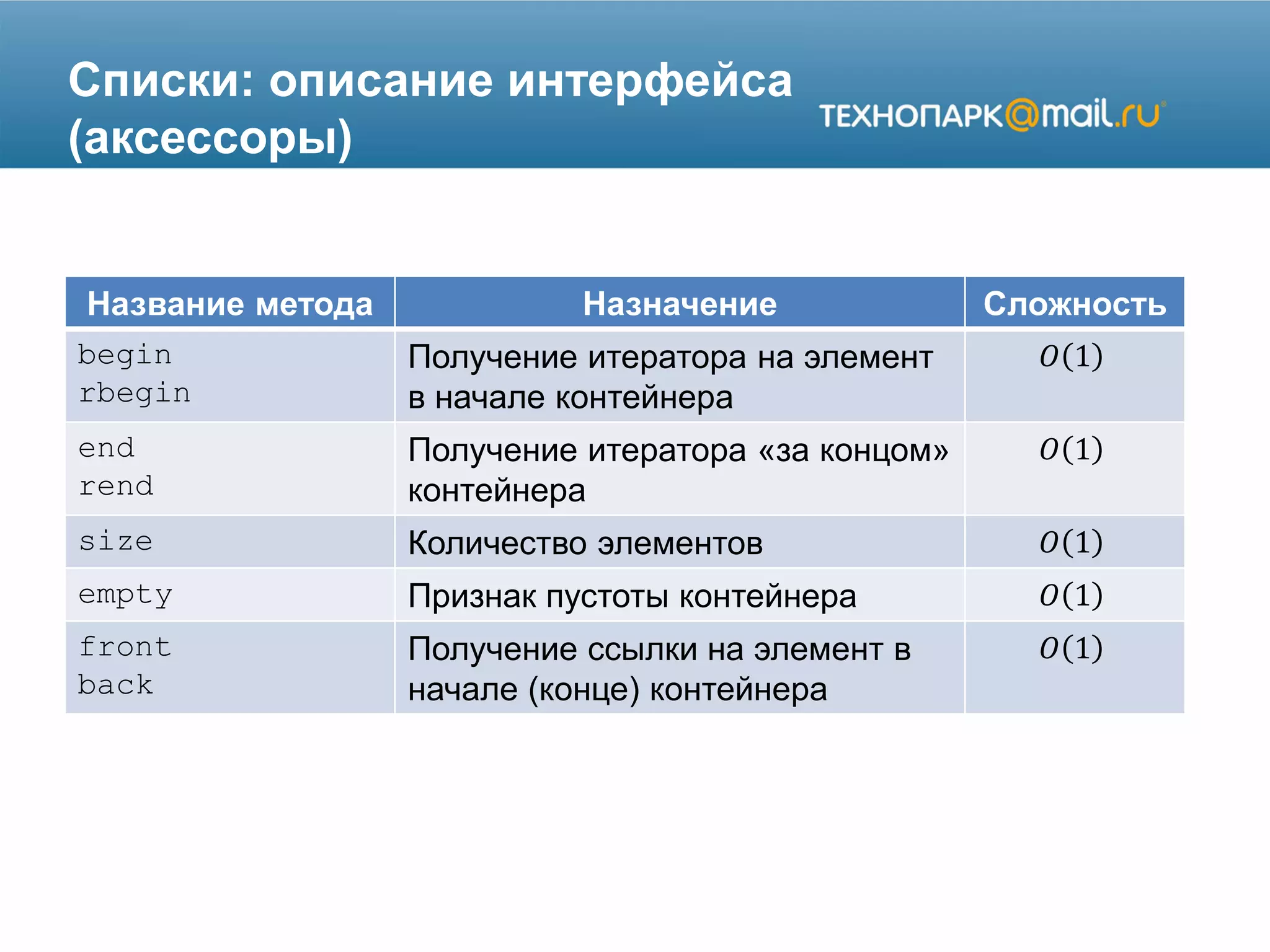 Списки: описание интерфейса (аксессоры)

ТЕХНОПАРК@mail.ru

| Название метода | Назначение | Сложность |
|---|---|---|
| begin rbegin | Получение итератора на элемент в начале контейнера | $O(1)$ |
| end rend | Получение итератора «за концом» контейнера | $O(1)$ |
| size | Количество элементов | $O(1)$ |
| empty | Признак пустоты контейнера | $O(1)$ |
| front back | Получение ссылки на элемент в начале (конце) контейнера | $O(1)$ |